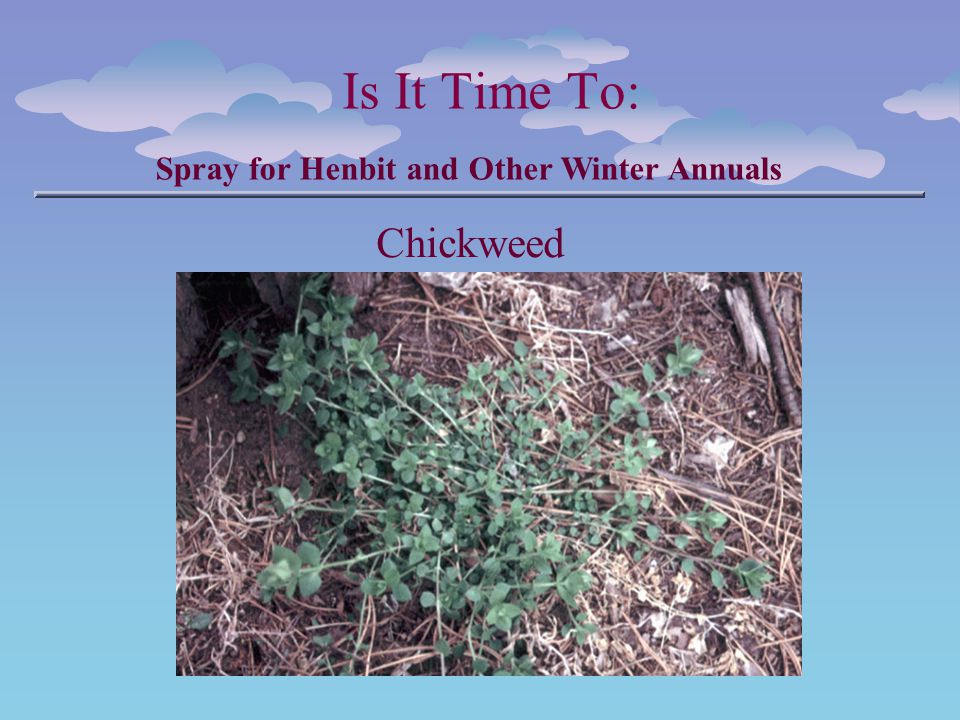 Is It Time To:

Spray for Henbit and Other Winter Annuals

Chickweed